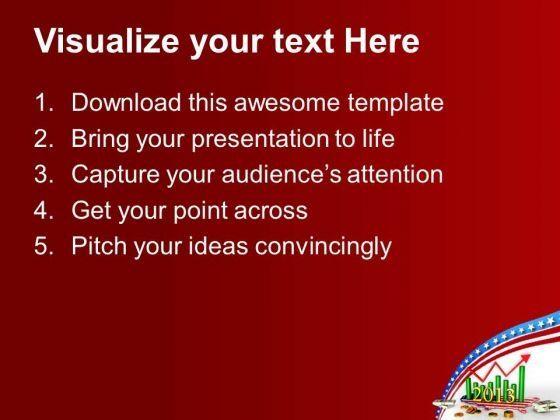 Visualize your text Here

1. Download this awesome template
2. Bring your presentation to life
3. Capture your audience's attention
4. Get your point across
5. Pitch your ideas convincingly

2013